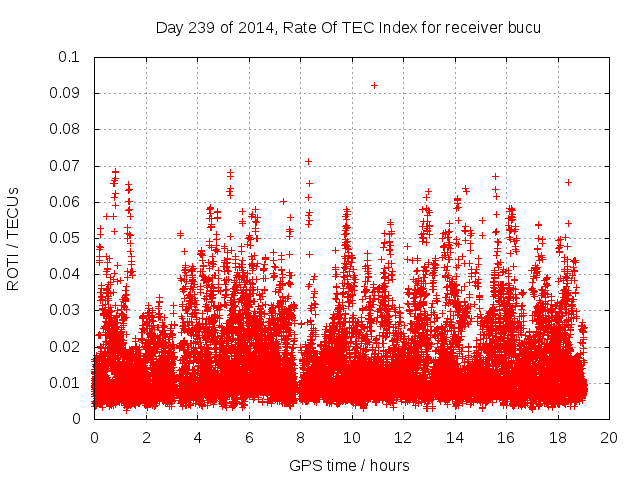 Day 239 of 2014, Rate Of TEC Index for receiver bucu

ROTI / TECUs

0.1
0.09
0.08
0.07
0.06
0.05
0.04
0.03
0.02
0.01
0

0 2 4 6 8 10 12 14 16 18 20

GPS time / hours